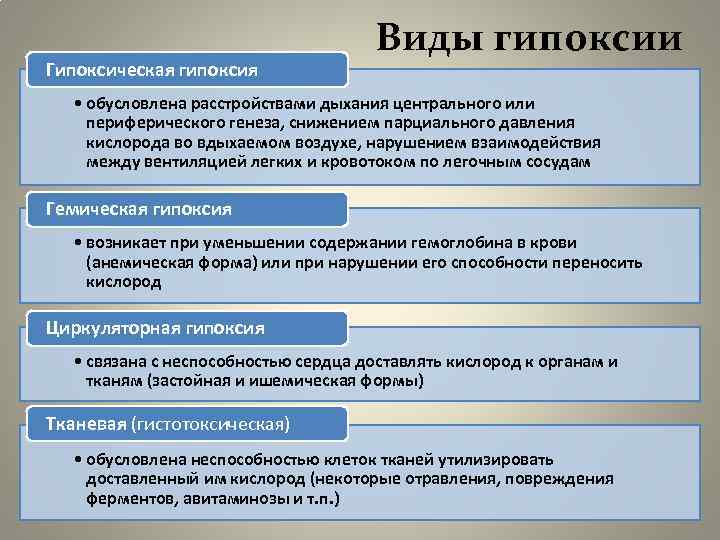 Виды гипоксии

Гипоксическая гипоксия

• обусловлена расстройствами дыхания центрального или периферического генеза, снижением парциального давления кислорода во вдыхаемом воздухе, нарушением взаимодействия между вентиляцией легких и кровотоком по легочным сосудам

Гемическая гипоксия

• возникает при уменьшении содержании гемоглобина в крови (анемическая форма) или при нарушении его способности переносить кислород

Циркуляторная гипоксия

• связана с неспособностью сердца доставлять кислород к органам и тканям (застойная и ишемическая формы)

Тканевая (гистотоксическая)

• обусловлена неспособностью клеток тканей утилизировать доставленный им кислород (некоторые отравления, повреждения ферментов, авитаминозы и т.п.)